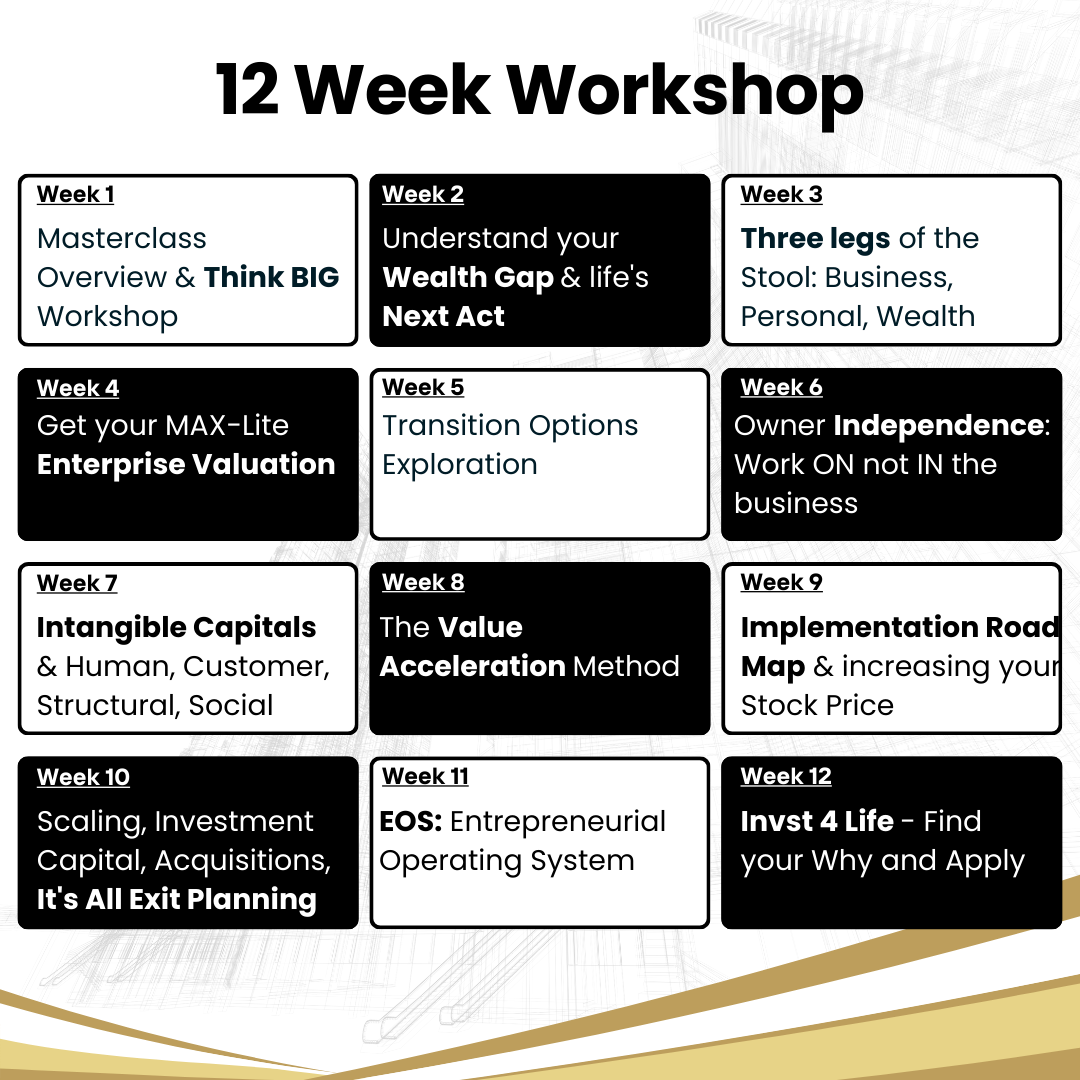 12 Week Workshop

Week 1
Masterclass Overview & Think BIG Workshop

Week 2
Understand your Wealth Gap & life's Next Act

Week 3
Three legs of the Stool: Business, Personal, Wealth

Week 4
Get your MAX-Lite Enterprise Valuation

Week 5
Transition Options Exploration

Week 6
Owner Independence: Work ON not IN the business

Week 7
Intangible Capitals & Human, Customer, Structural, Social

Week 8
The Value Acceleration Method

Week 9
Implementation Road Map & increasing your Stock Price

Week 10
Scaling, Investment Capital, Acquisitions, It's All Exit Planning

Week 11
EOS: Entrepreneurial Operating System

Week 12
Invst 4 Life - Find your Why and Apply